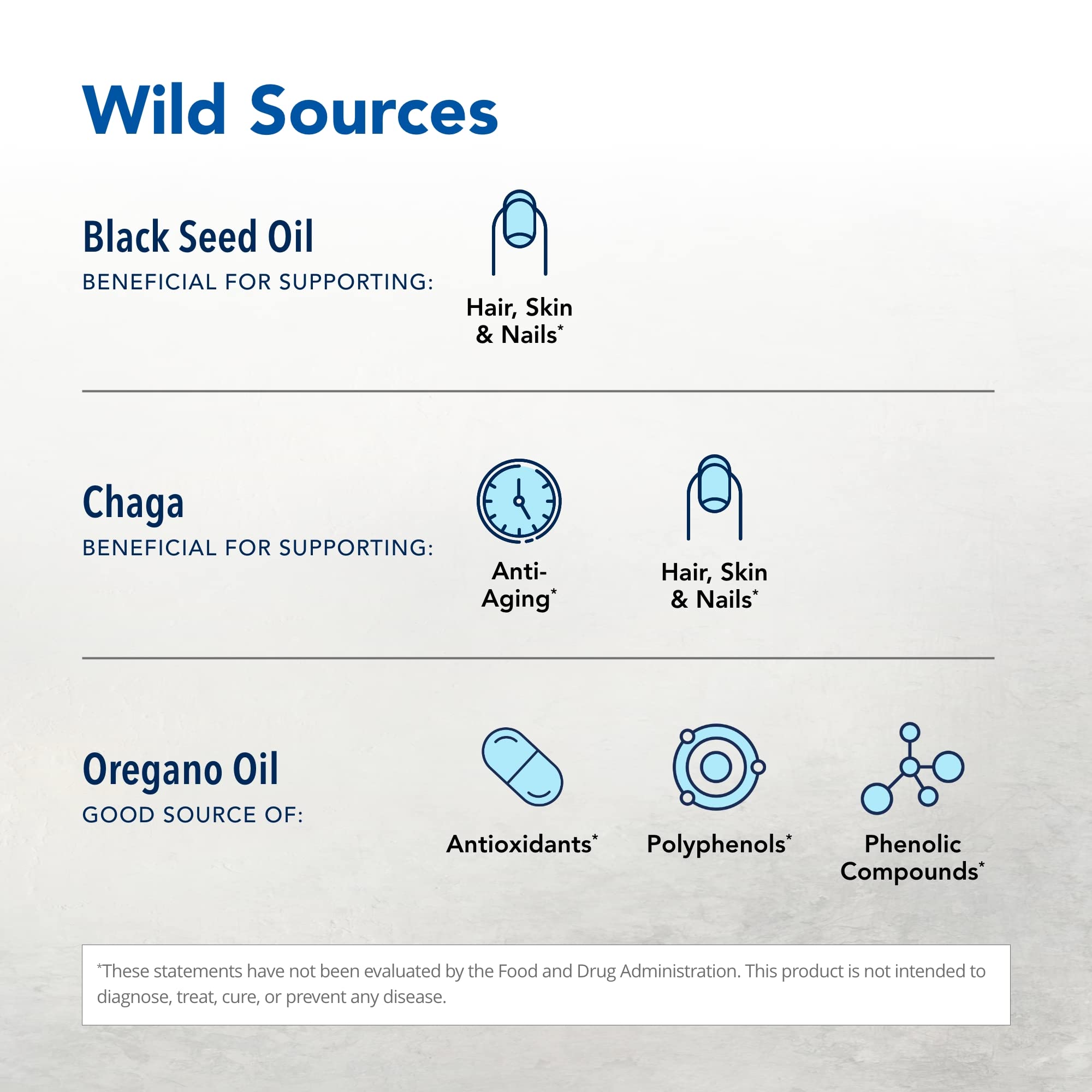 Wild Sources

Black Seed Oil
BENEFICIAL FOR SUPPORTING:

Hair, Skin & Nails*

Chaga
BENEFICIAL FOR SUPPORTING:

Anti-Aging*

Hair, Skin & Nails*

Oregano Oil
GOOD SOURCE OF:

Antioxidants*

Polyphenols*

Phenolic Compounds*

*These statements have not been evaluated by the Food and Drug Administration. This product is not intended to diagnose, treat, cure, or prevent any disease.